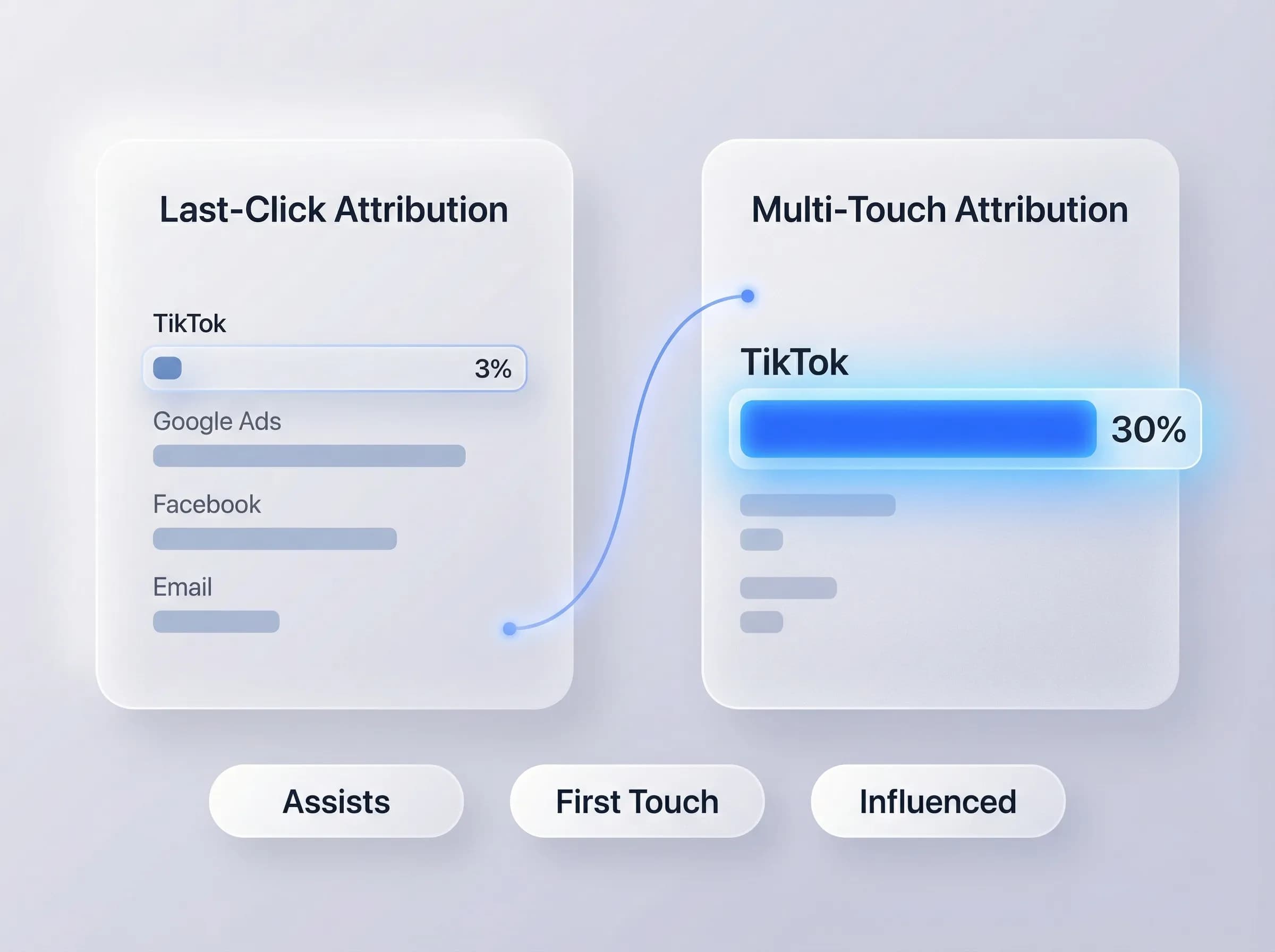 Last-Click Attribution

TikTok

3%

Google Ads

Facebook

Email

Multi-Touch Attribution

TikTok

30%

Assists

First Touch

Influenced